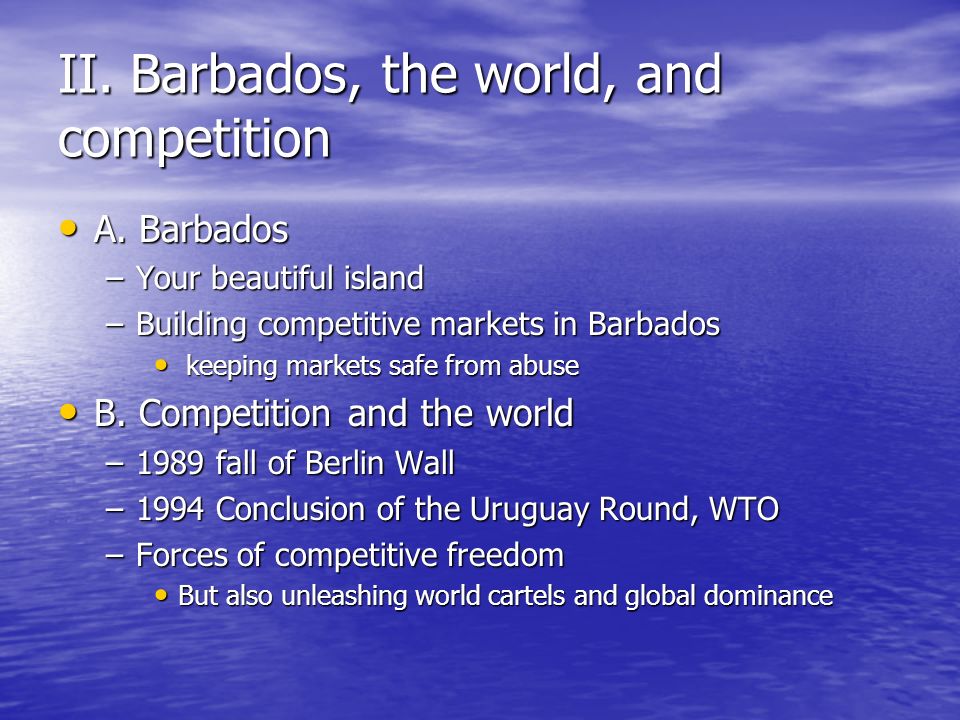 II. Barbados, the world, and competition

• A. Barbados
– Your beautiful island
– Building competitive markets in Barbados
• keeping markets safe from abuse
• B. Competition and the world
– 1989 fall of Berlin Wall
– 1994 Conclusion of the Uruguay Round, WTO
– Forces of competitive freedom
• But also unleashing world cartels and global dominance